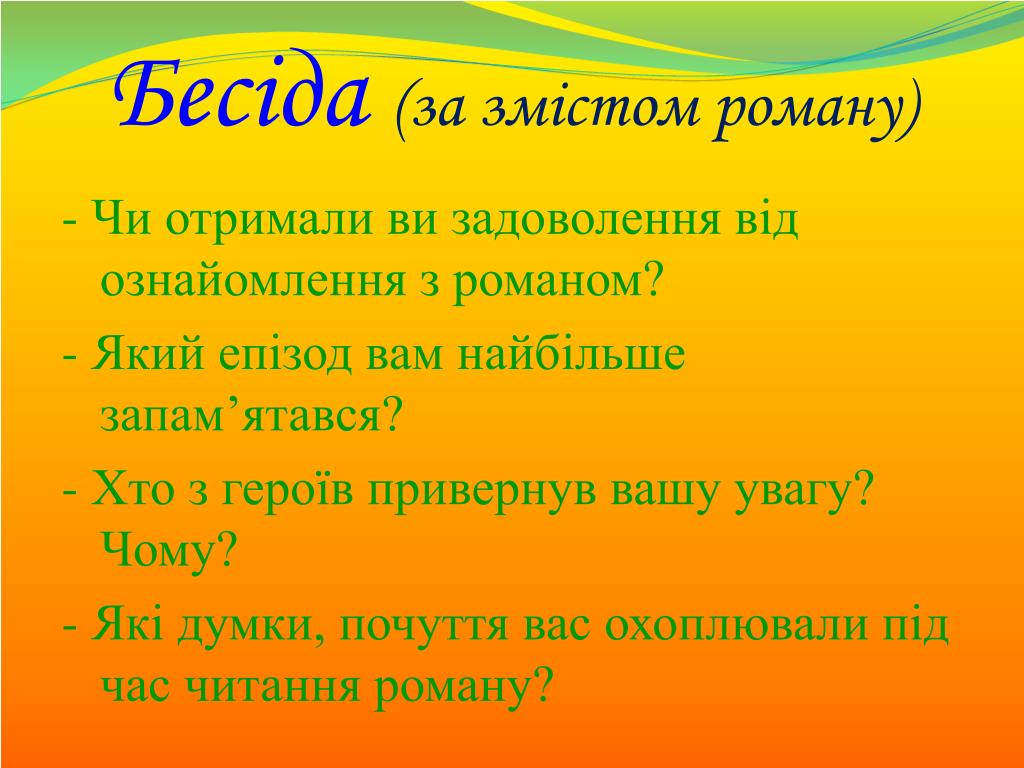 Бесіда (за змістом роману)

- Чи отримали ви задоволення від ознайомлення з романом?

- Який епізод вам найбільше запам’ятався?

- Хто з героїв привернув вашу увагу? Чому?

- Які думки, почуття вас охоплювали під час читання роману?